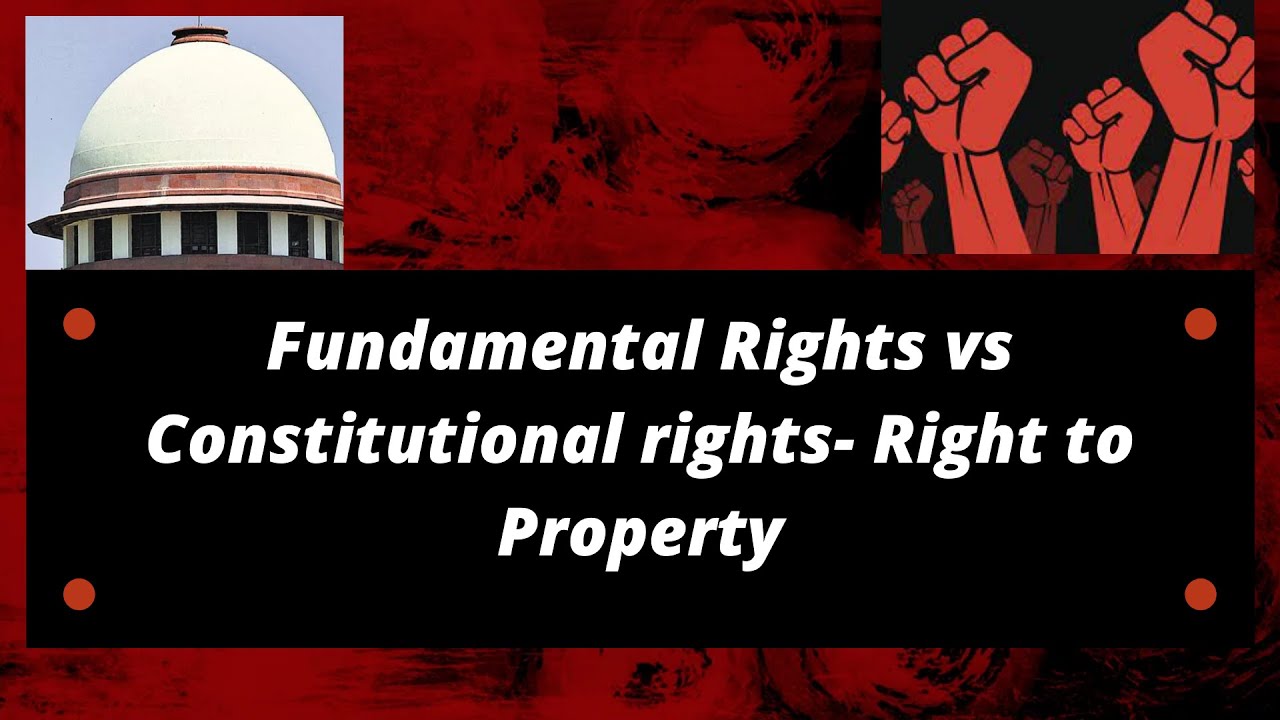 Fundamental Rights vs Constitutional rights- Right to Property